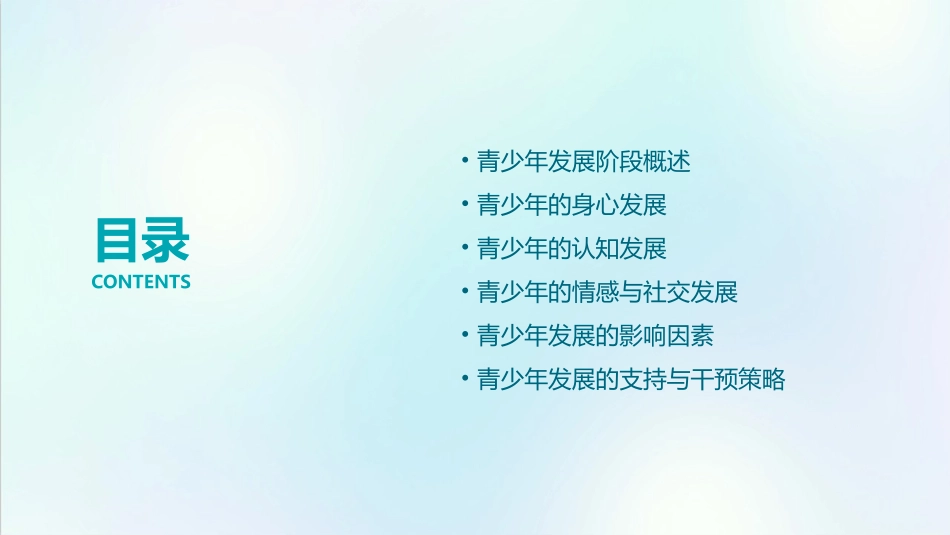 目录
CONTENTS

• 青少年发展阶段概述
• 青少年的身心发展
• 青少年的认知发展
• 青少年的情感与社交发展
• 青少年发展的影响因素
• 青少年发展的支持与干预策略